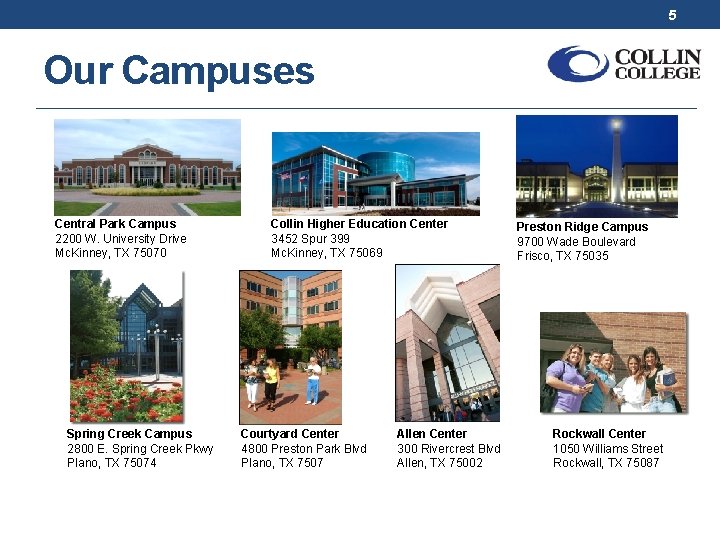 5

Our Campuses

COLLIN COLLEGE

Central Park Campus
2200 W. University Drive
McKinney, TX 75070

Collin Higher Education Center
3452 Spur 399
McKinney, TX 75069

Preston Ridge Campus
9700 Wade Boulevard
Frisco, TX 75035

Spring Creek Campus
2800 E. Spring Creek Pkwy
Plano, TX 75074

Courtyard Center
4800 Preston Park Blvd
Plano, TX 7507

Allen Center
300 Rivercrest Blvd
Allen, TX 75002

Rockwall Center
1050 Williams Street
Rockwall, TX 75087